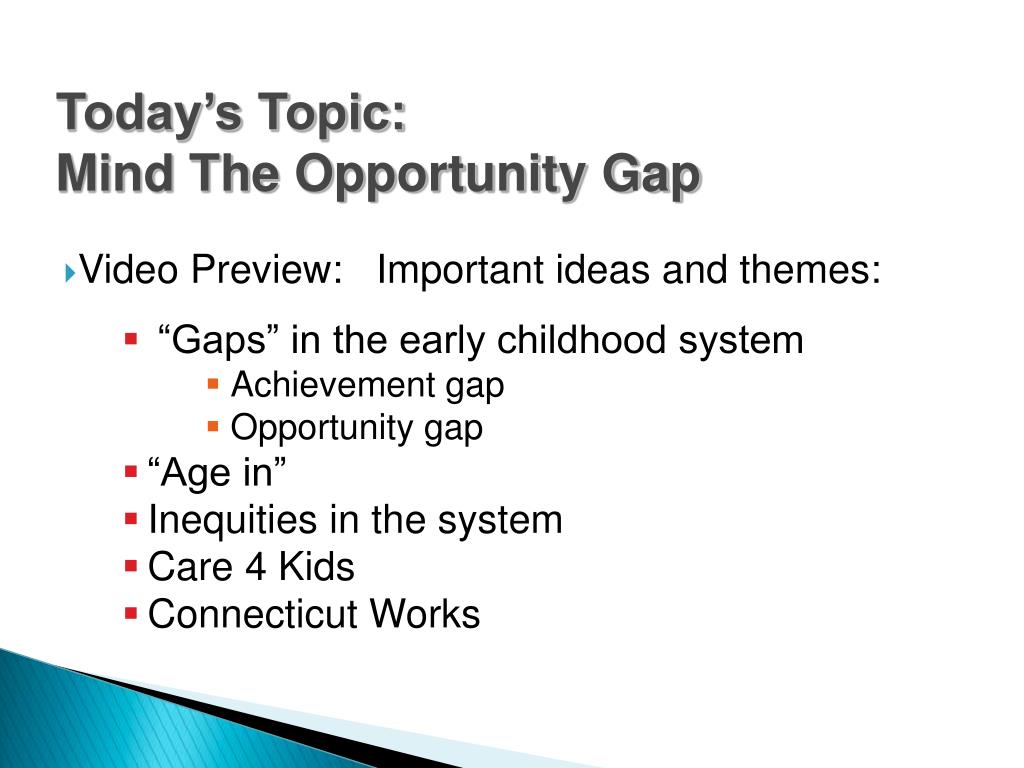 Today’s Topic:
Mind The Opportunity Gap

Video Preview: Important ideas and themes:

“Gaps” in the early childhood system
Achievement gap
Opportunity gap
“Age in”
Inequities in the system
Care 4 Kids
Connecticut Works